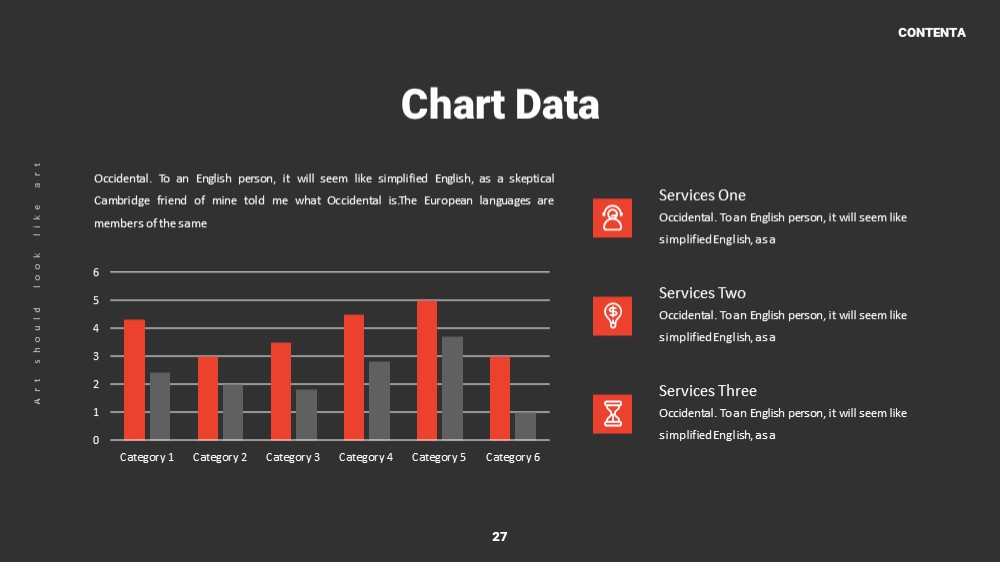 CONTENTA

Chart Data

Art should look like art

Occidental. To an English person, it will seem like simplified English, as a skeptical Cambridge friend of mine told me what Occidental is.The European languages are members of the same

6
5
4
3
2
1
0
Category 1 Category 2 Category 3 Category 4 Category 5 Category 6

Services One
Occidental. To an English person, it will seem like simplified English, as a

Services Two
Occidental. To an English person, it will seem like simplified English, as a

Services Three
Occidental. To an English person, it will seem like simplified English, as a

27